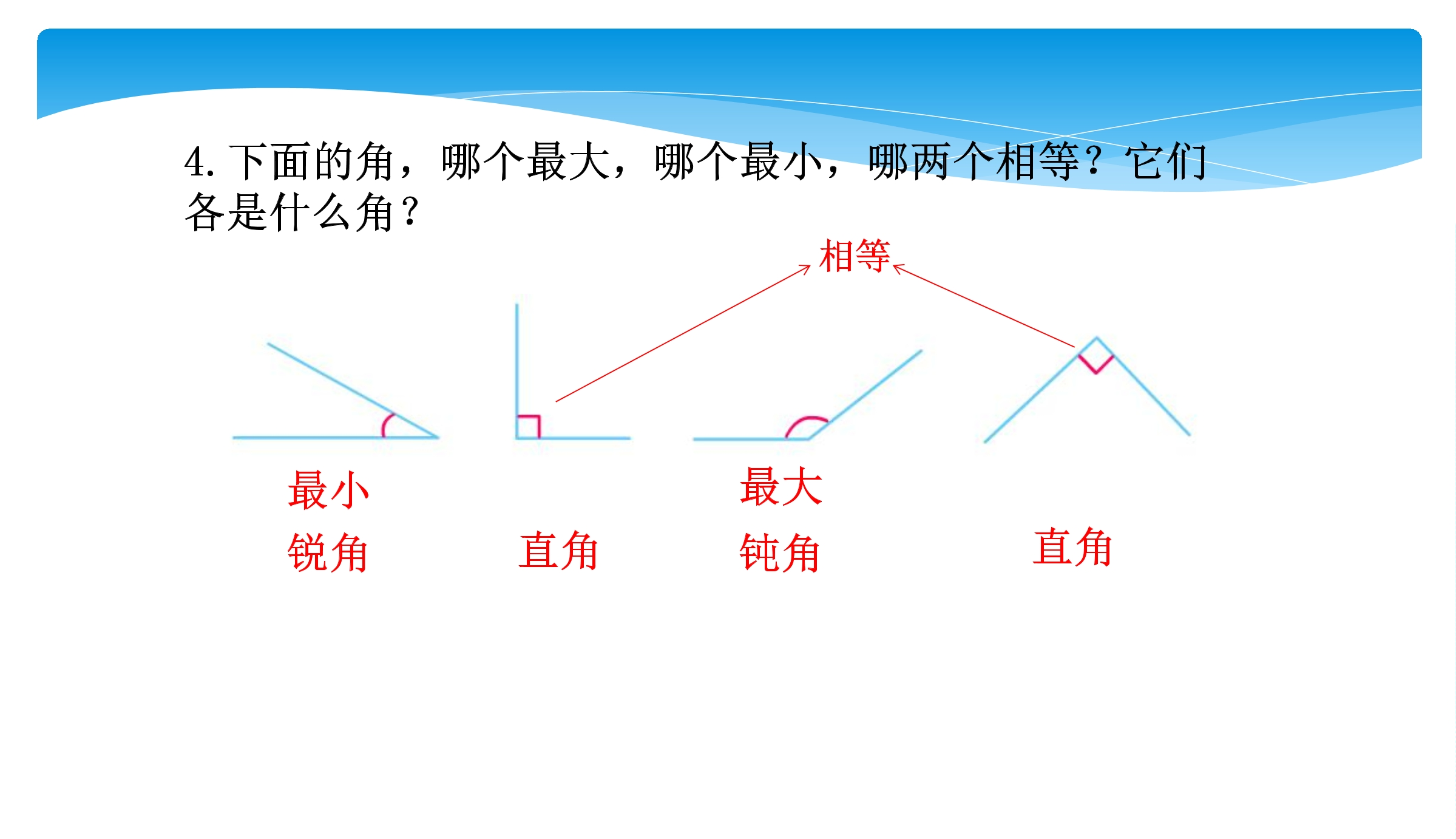 4. 下面的角，哪个最大，哪个最小，哪两个相等？它们各是什么角？

相等

最小
锐角

直角

最大
钝角

直角